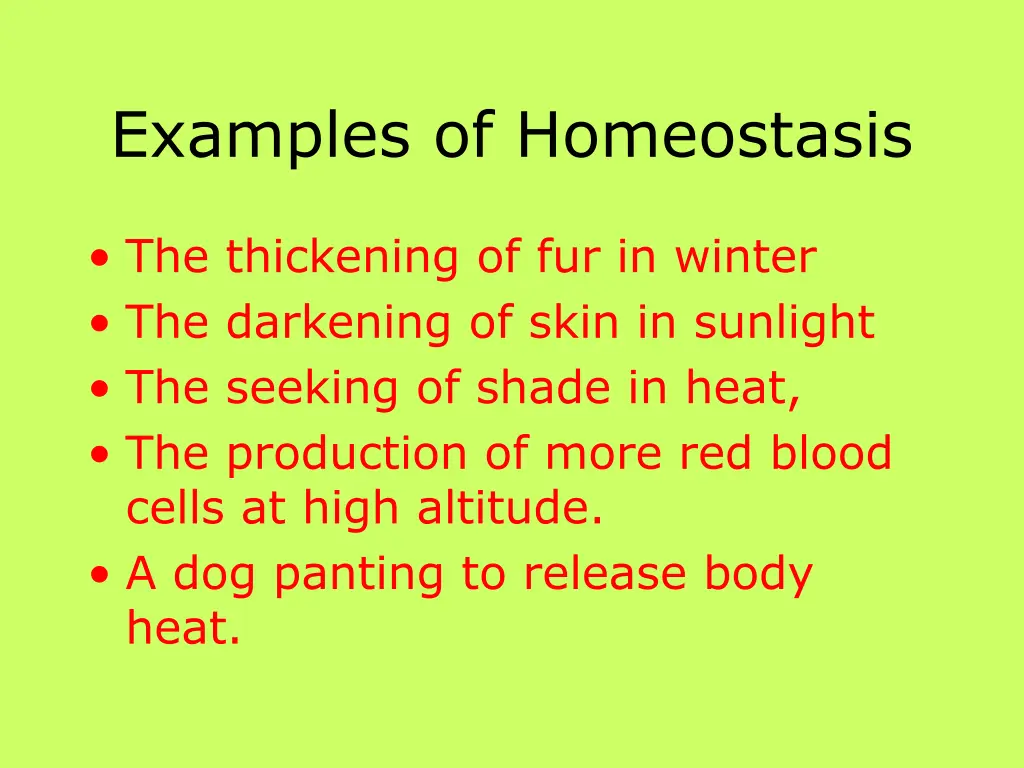 Examples of Homeostasis

• The thickening of fur in winter
• The darkening of skin in sunlight
• The seeking of shade in heat,
• The production of more red blood cells at high altitude.
• A dog panting to release body heat.